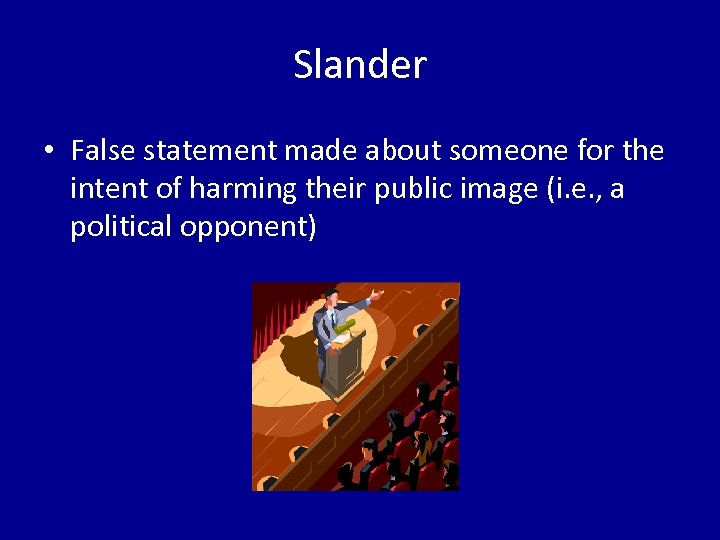 Slander

• False statement made about someone for the intent of harming their public image (i.e., a political opponent)